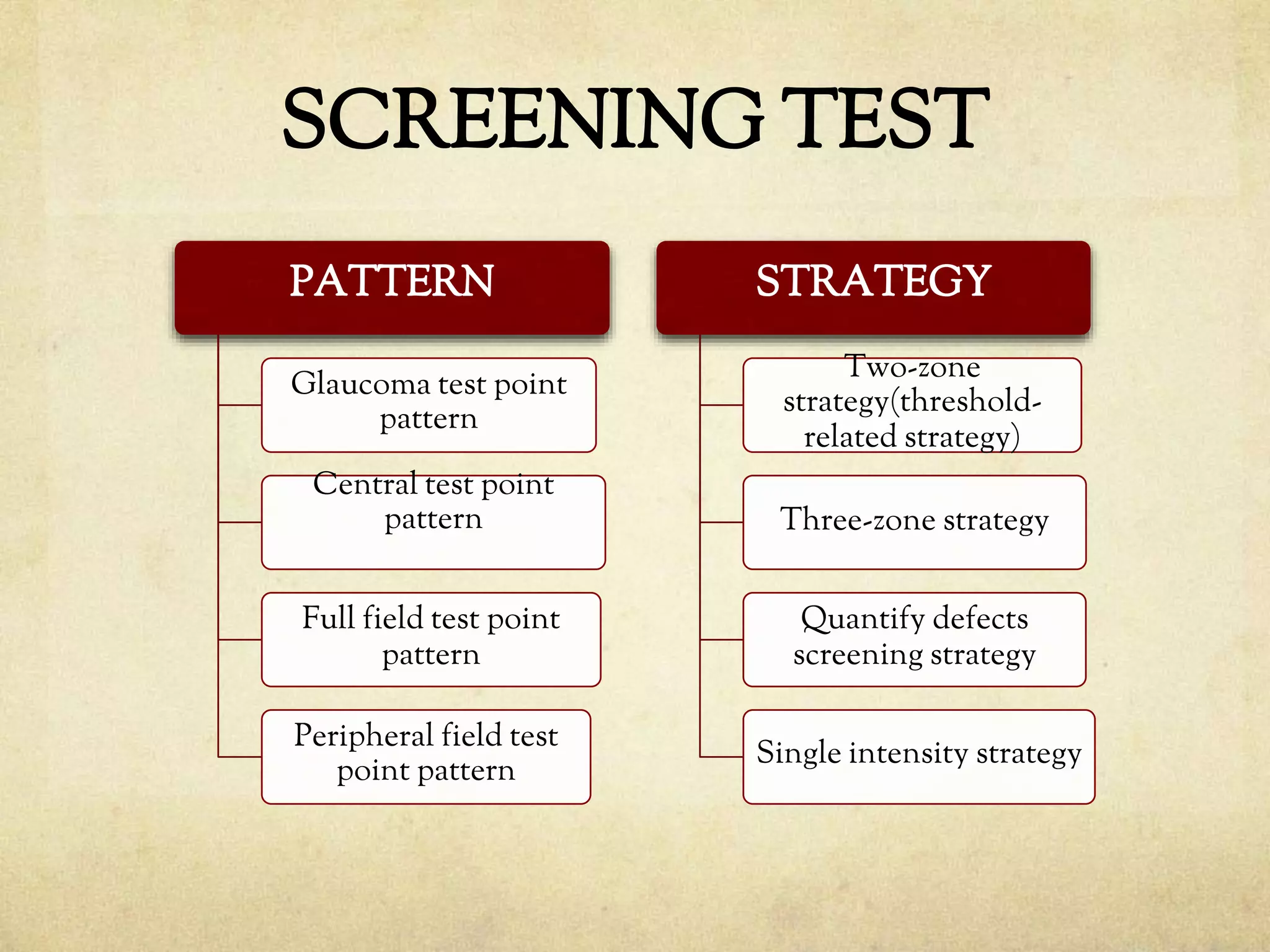 SCREENING TEST

PATTERN

Glaucoma test point pattern

Central test point pattern

Full field test point pattern

Peripheral field test point pattern

STRATEGY

Two-zone strategy(threshold-related strategy)

Three-zone strategy

Quantify defects screening strategy

Single intensity strategy